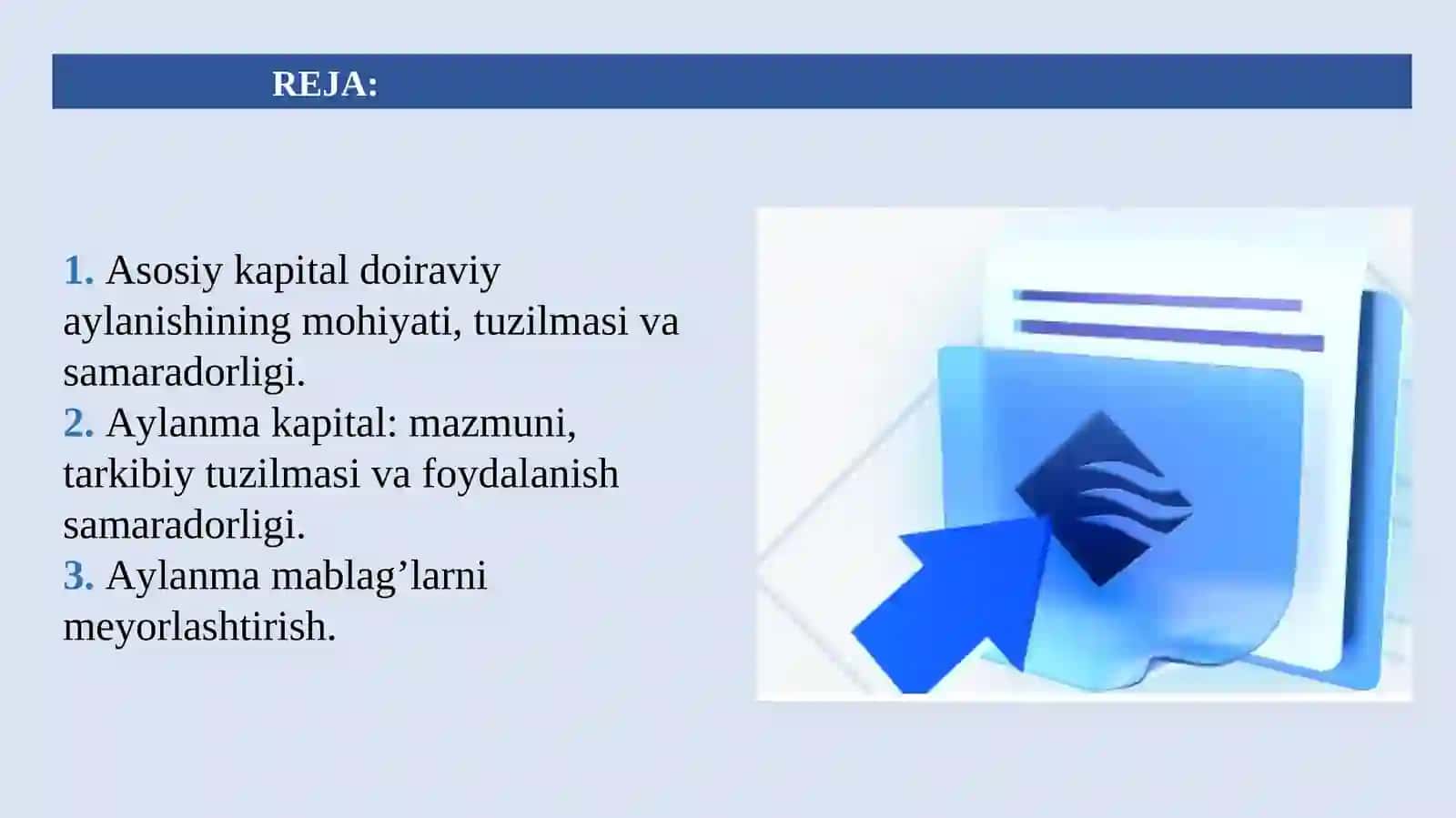 REJA:

1. Asosiy kapital doiraviy aylanishining mohiyati, tuzilmasi va samaradorligi.
2. Aylanma kapital: mazmuni, tarkibiy tuzilmasi va foydalanish samaradorligi.
3. Aylanma mablag’larni meyorlashtirish.